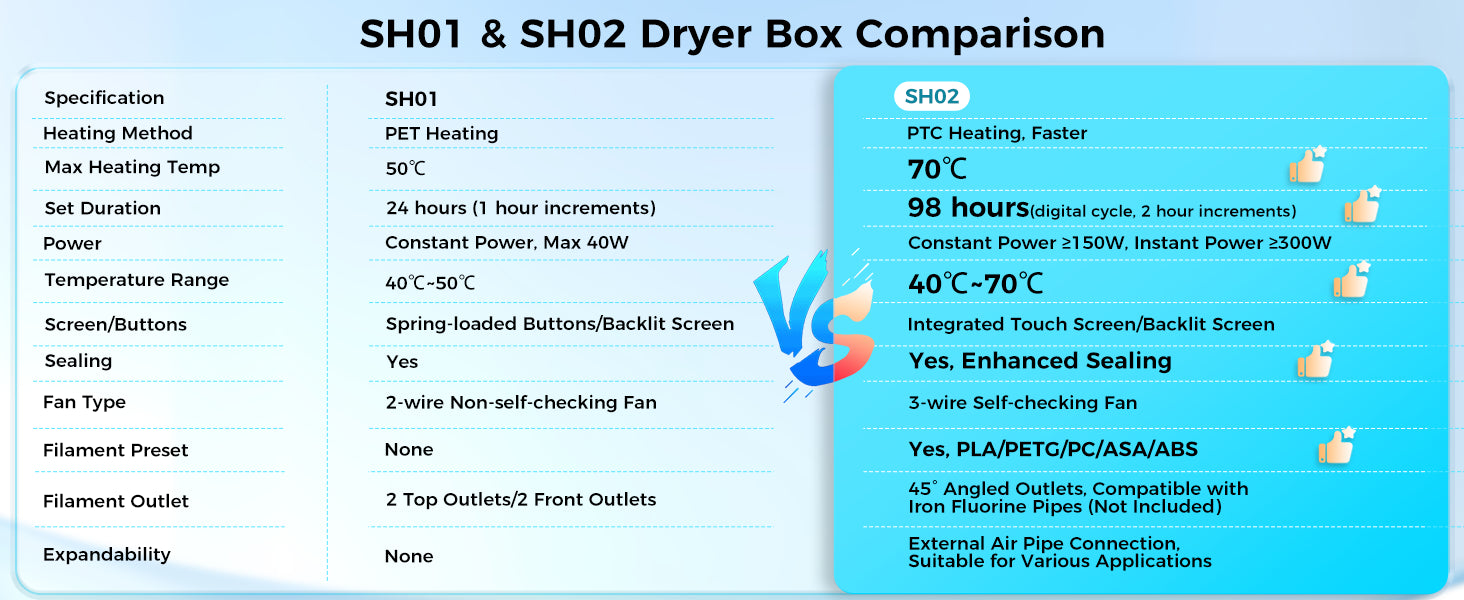 SH01 & SH02 Dryer Box Comparison

| Specification | SH01 | SH02 |
|---|---|---|
| Heating Method | PET Heating | PTC Heating, Faster |
| Max Heating Temp | 50℃ | 70℃ |
| Set Duration | 24 hours (1 hour increments) | 98 hours(digital cycle, 2 hour increments) |
| Power | Constant Power, Max 40W | Constant Power ≥150W, Instant Power ≥300W |
| Temperature Range | 40℃~50℃ | 40℃~70℃ |
| Screen/Buttons | Spring-loaded Buttons/Backlit Screen | Integrated Touch Screen/Backlit Screen |
| Sealing | Yes | Yes, Enhanced Sealing |
| Fan Type | 2-wire Non-self-checking Fan | 3-wire Self-checking Fan |
| Filament Preset | None | Yes, PLA/PETG/PC/ASA/ABS |
| Filament Outlet | 2 Top Outlets/2 Front Outlets | 45° Angled Outlets, Compatible with Iron Fluorine Pipes (Not Included) |
| Expandability | None | External Air Pipe Connection, Suitable for Various Applications |

VS